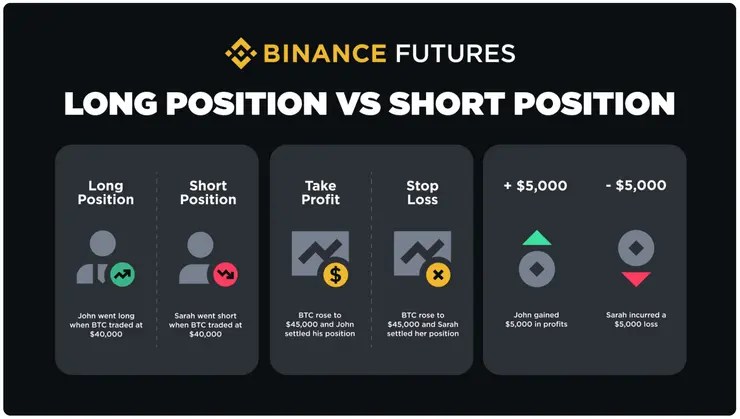 BINANCE FUTURES

LONG POSITION VS SHORT POSITION

Long Position

John went long when BTC traded at $40,000

Short Position

Sarah went short when BTC traded at $40,000

Take Profit

BTC rose to $45,000 and John settled his position

Stop Loss

BTC rose to $45,000 and Sarah settled her position

+ $5,000

John gained $5,000 in profits

- $5,000

Sarah incurred a $5,000 loss